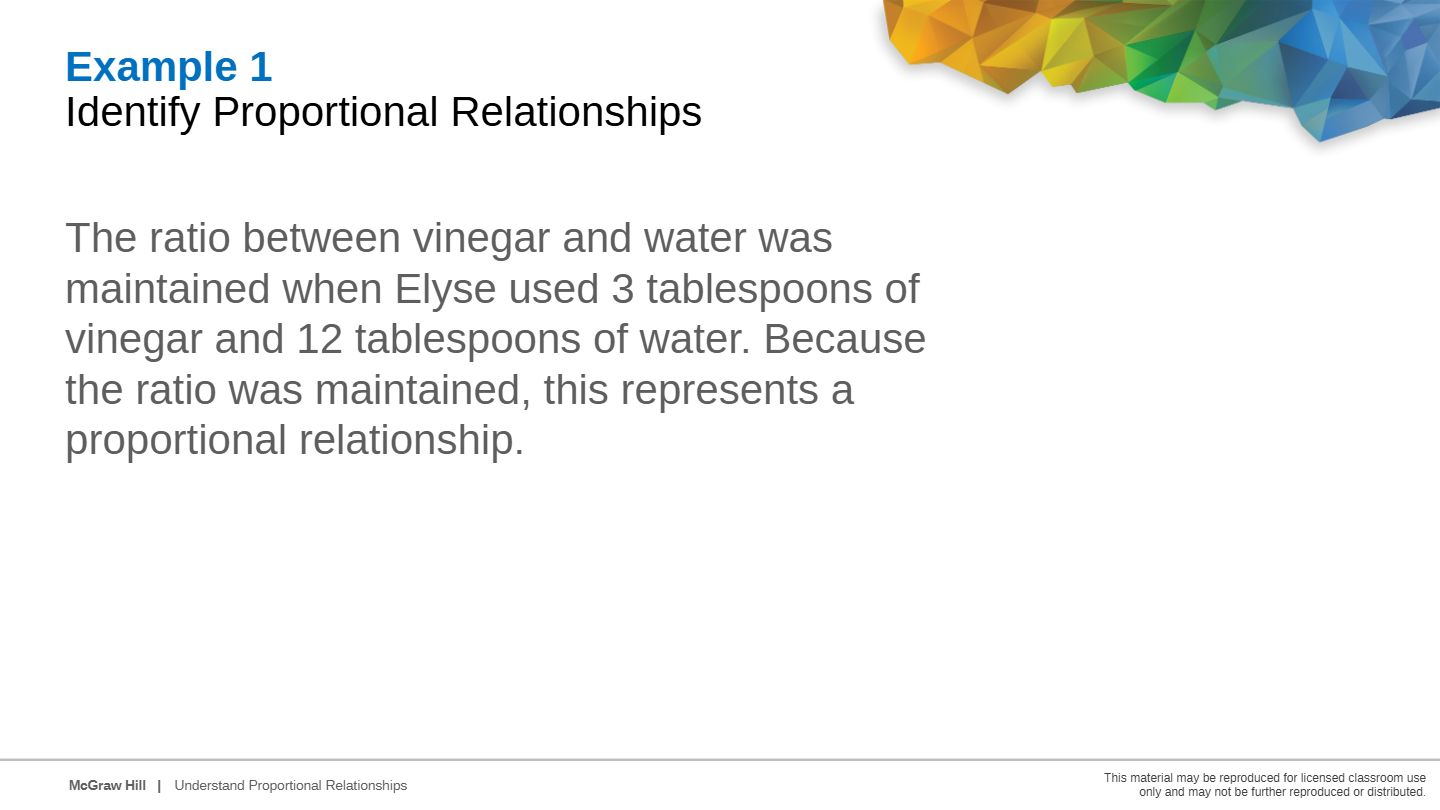 Example 1
Identify Proportional Relationships

The ratio between vinegar and water was maintained when Elyse used 3 tablespoons of vinegar and 12 tablespoons of water. Because the ratio was maintained, this represents a proportional relationship.

McGraw Hill | Understand Proportional Relationships

This material may be reproduced for licensed classroom use only and may not be further reproduced or distributed.